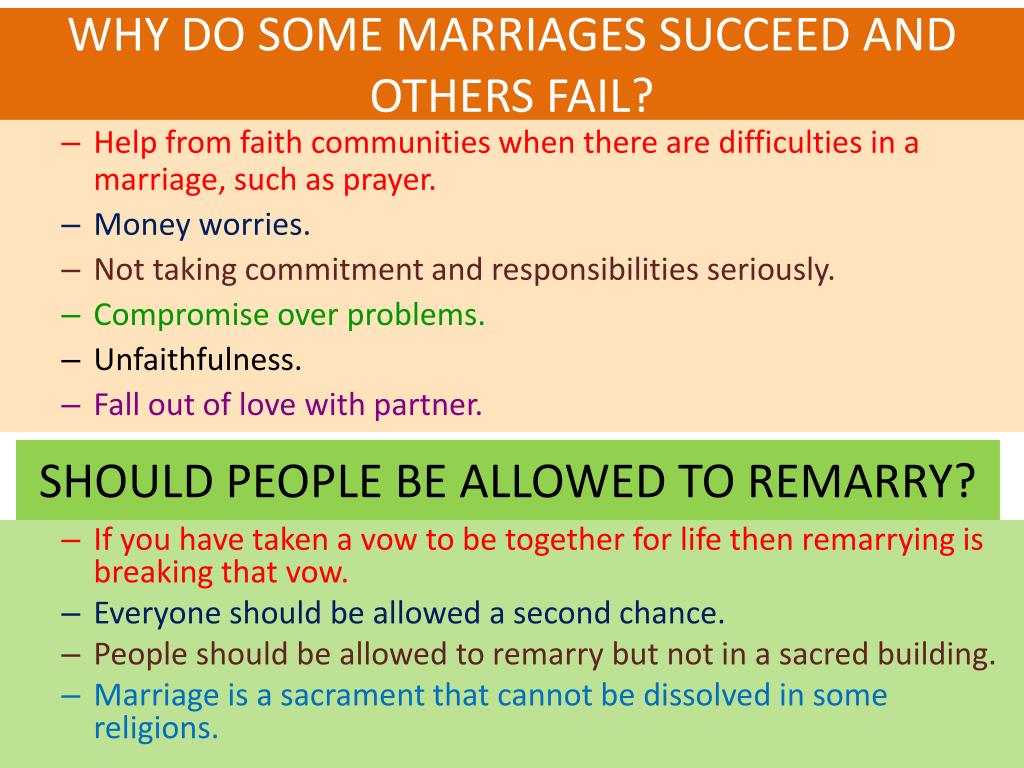 WHY DO SOME MARRIAGES SUCCEED AND OTHERS FAIL?

– Help from faith communities when there are difficulties in a marriage, such as prayer.
– Money worries.
– Not taking commitment and responsibilities seriously.
– Compromise over problems.
– Unfaithfulness.
– Fall out of love with partner.

SHOULD PEOPLE BE ALLOWED TO REMARRY?

– If you have taken a vow to be together for life then remarrying is breaking that vow.
– Everyone should be allowed a second chance.
– People should be allowed to remarry but not in a sacred building.
– Marriage is a sacrament that cannot be dissolved in some religions.